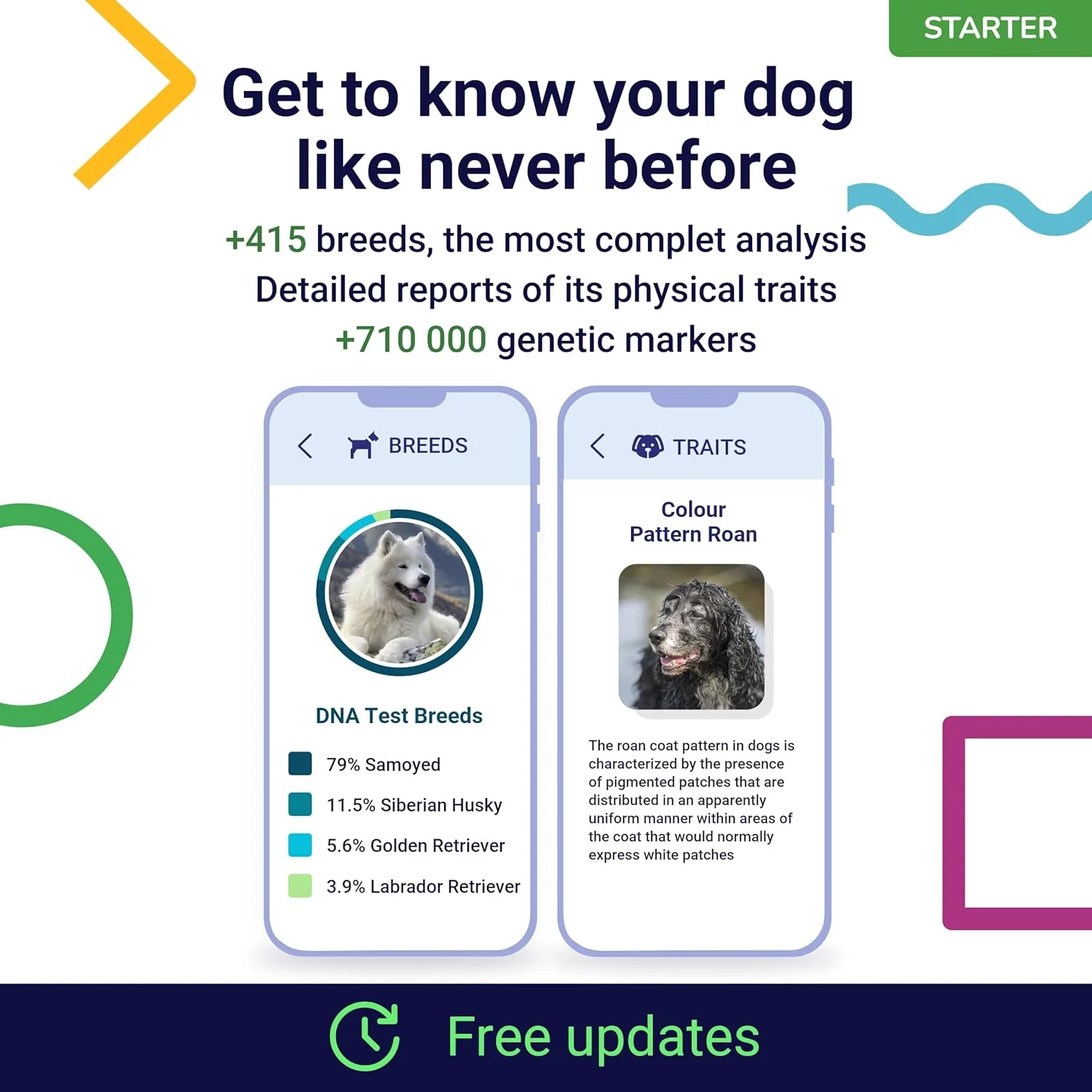 STARTER

Get to know your dog like never before

+415 breeds, the most complet analysis
Detailed reports of its physical traits
+710 000 genetic markers

BREEDS

DNA Test Breeds

79% Samoyed
11.5% Siberian Husky
5.6% Golden Retriever
3.9% Labrador Retriever

TRAITS

Colour
Pattern Roan

The roan coat pattern in dogs is characterized by the presence of pigmented patches that are distributed in an apparently uniform manner within areas of the coat that would normally express white patches

Free updates